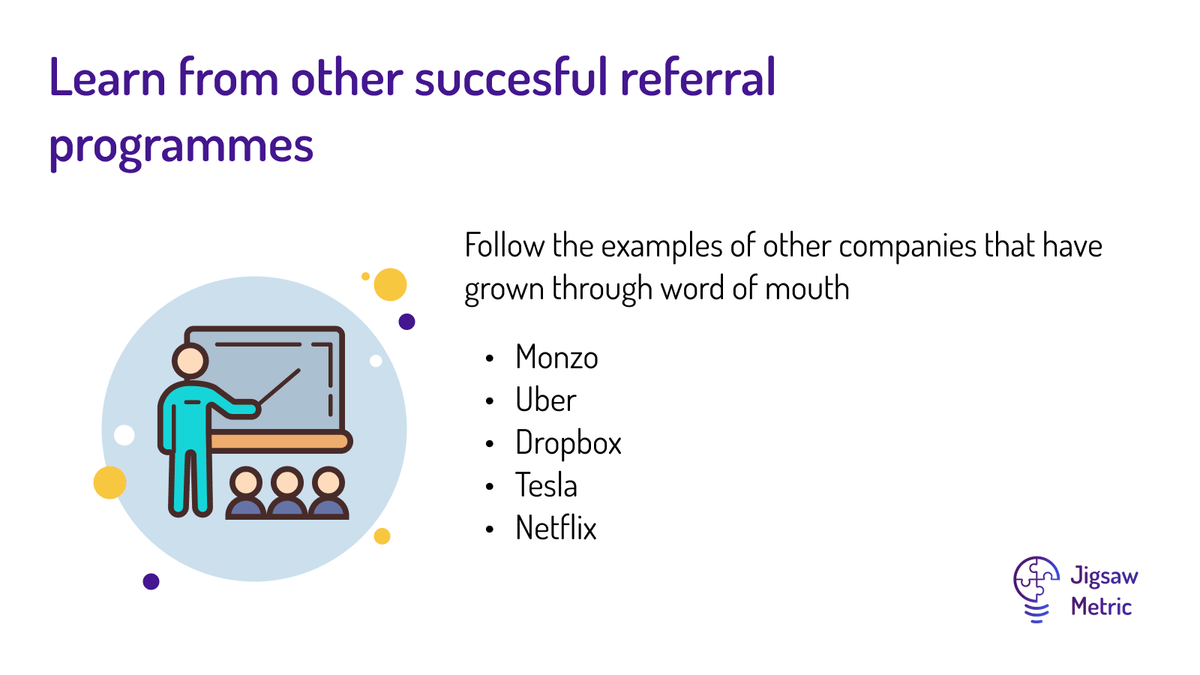 Learn from other succesful referral programmes

Follow the examples of other companies that have grown through word of mouth

• Monzo
• Uber
• Dropbox
• Tesla
• Netflix

Jigsaw
Metric